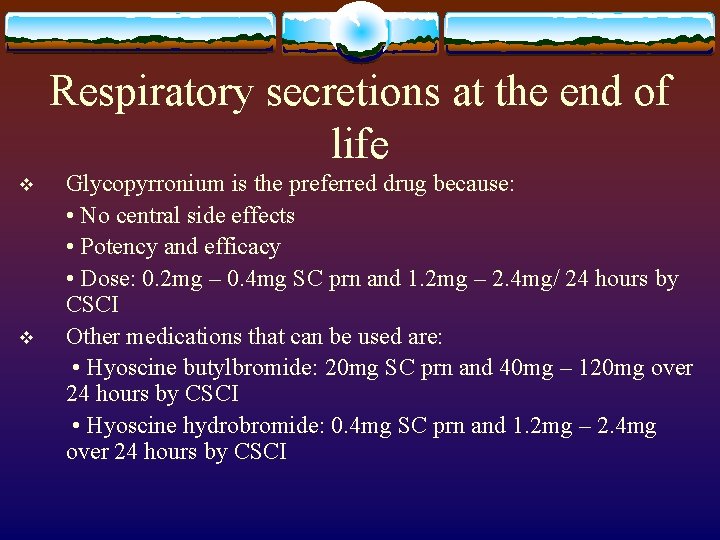 Respiratory secretions at the end of life

❖ Glycopyrronium is the preferred drug because:

• No central side effects

• Potency and efficacy

• Dose: 0.2mg – 0.4mg SC prn and 1.2mg – 2.4mg/ 24 hours by CSCI

❖ Other medications that can be used are:

• Hyoscine butylbromide: 20mg SC prn and 40mg – 120mg over 24 hours by CSCI

• Hyoscine hydrobromide: 0.4mg SC prn and 1.2mg – 2.4mg over 24 hours by CSCI